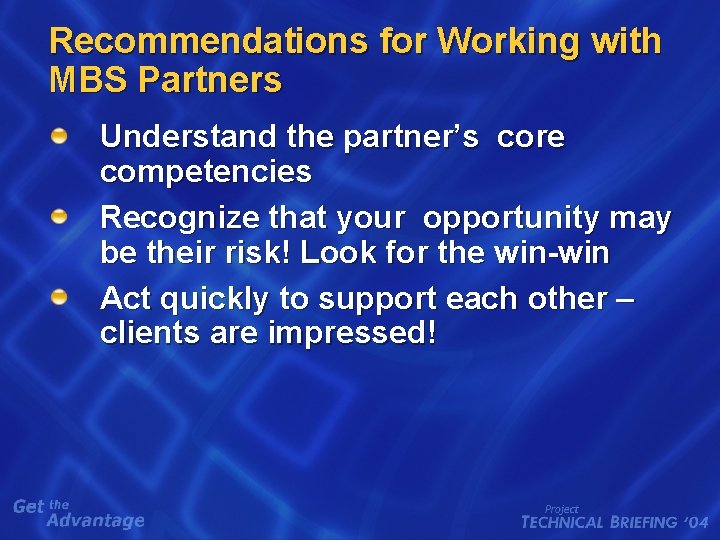 Recommendations for Working with MBS Partners

Understand the partner's core competencies

Recognize that your opportunity may be their risk! Look for the win-win

Act quickly to support each other – clients are impressed!

Get the Advantage

Project
TECHNICAL BRIEFING '04